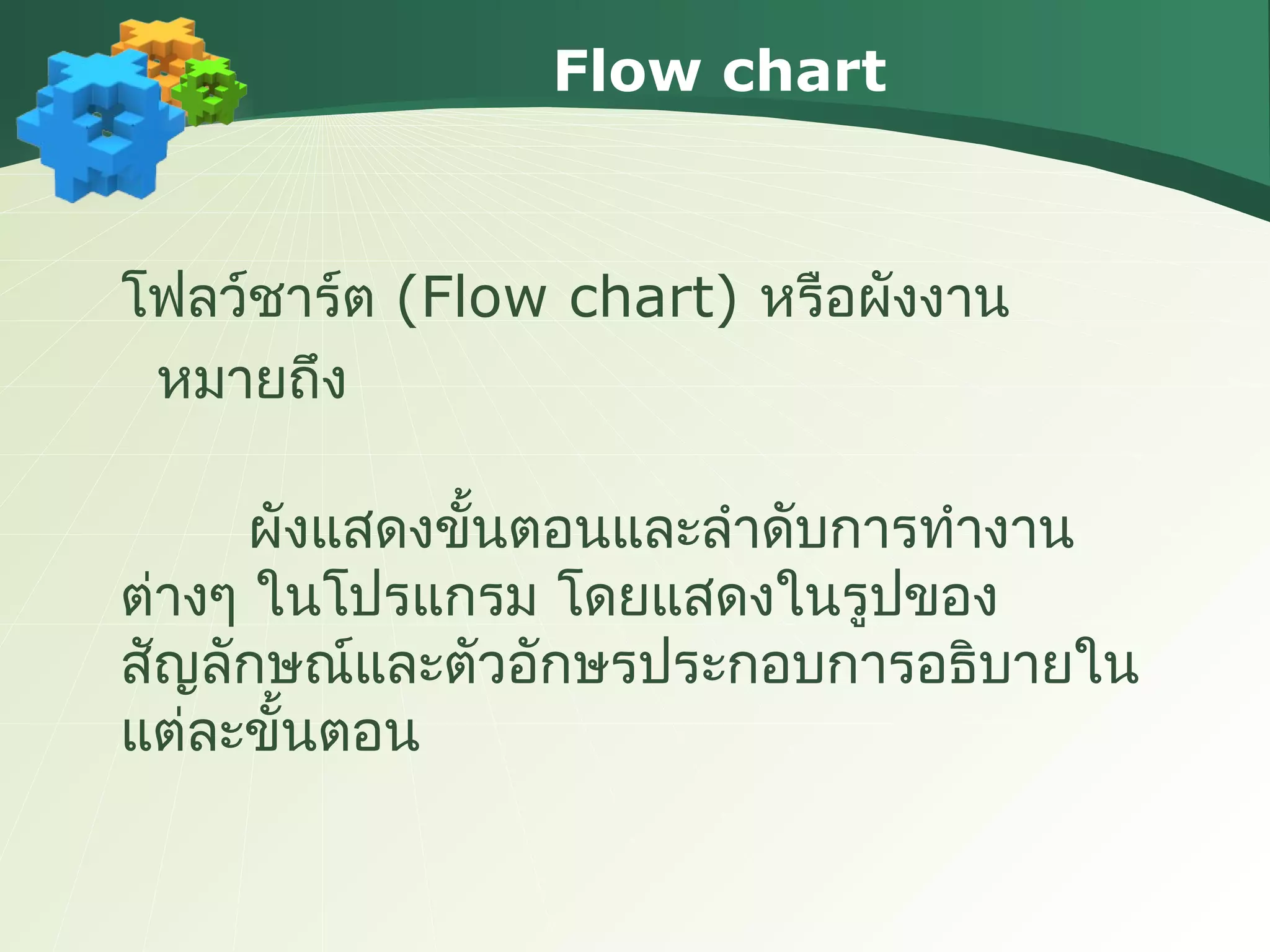 Flow chart

โฟลว์ชาร์ต (Flow chart) หรือผังงาน หมายถึง

ผังแสดงขั้นตอนและลำดับการทำงานต่างๆ ในโปรแกรม โดยแสดงในรูปของสัญลักษณ์และตัวอักษรประกอบการอธิบายในแต่ละขั้นตอน